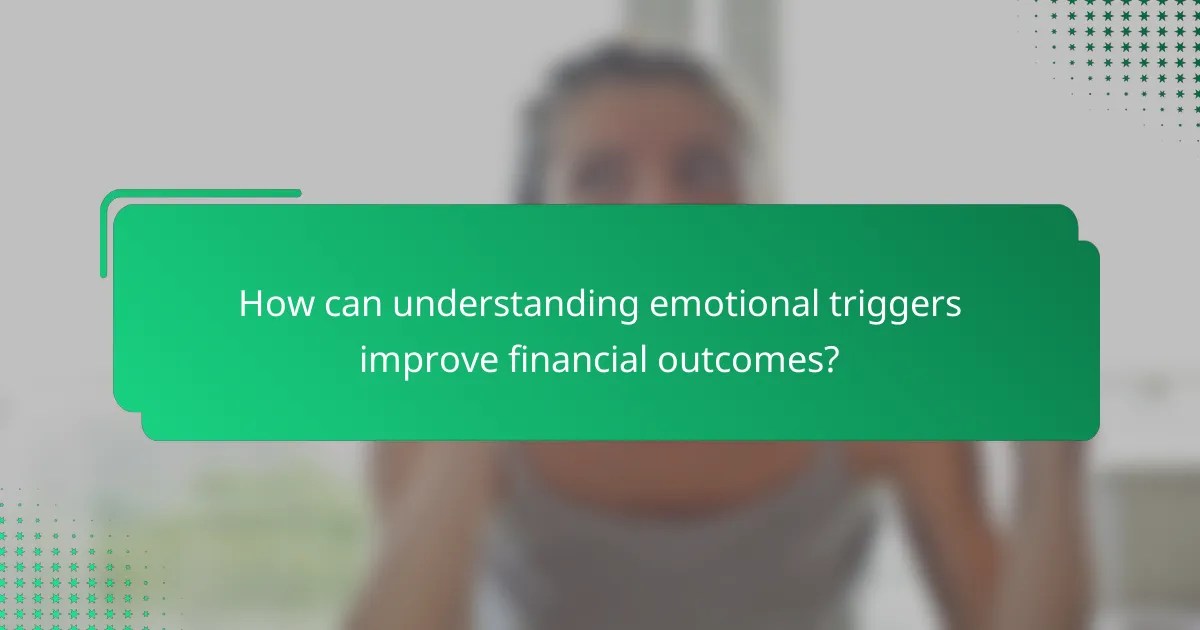 How can understanding emotional triggers improve financial outcomes?